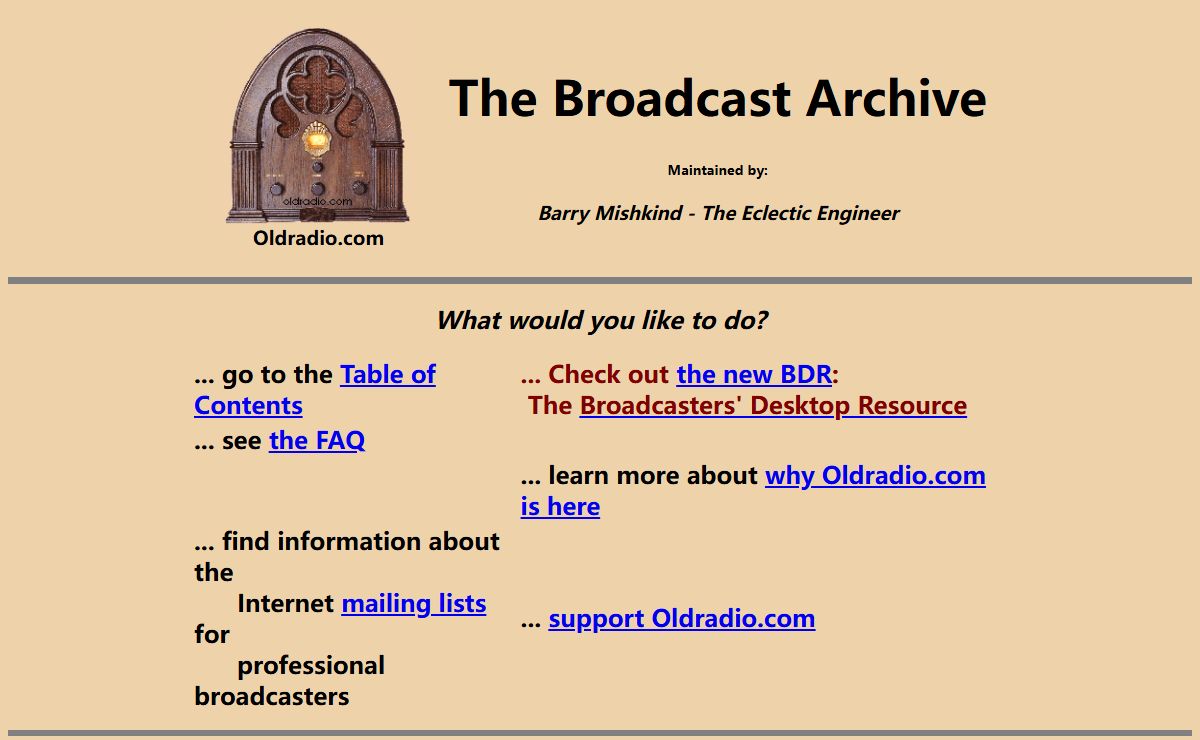 oldradio.com

Oldradio.com

The Broadcast Archive

Maintained by:

Barry Mishkind - The Eclectic Engineer

What would you like to do?

... go to the Table of Contents

... see the FAQ

... find information about the Internet mailing lists for professional broadcasters

... Check out the new BDR: The Broadcasters' Desktop Resource

... learn more about why Oldradio.com is here

... support Oldradio.com